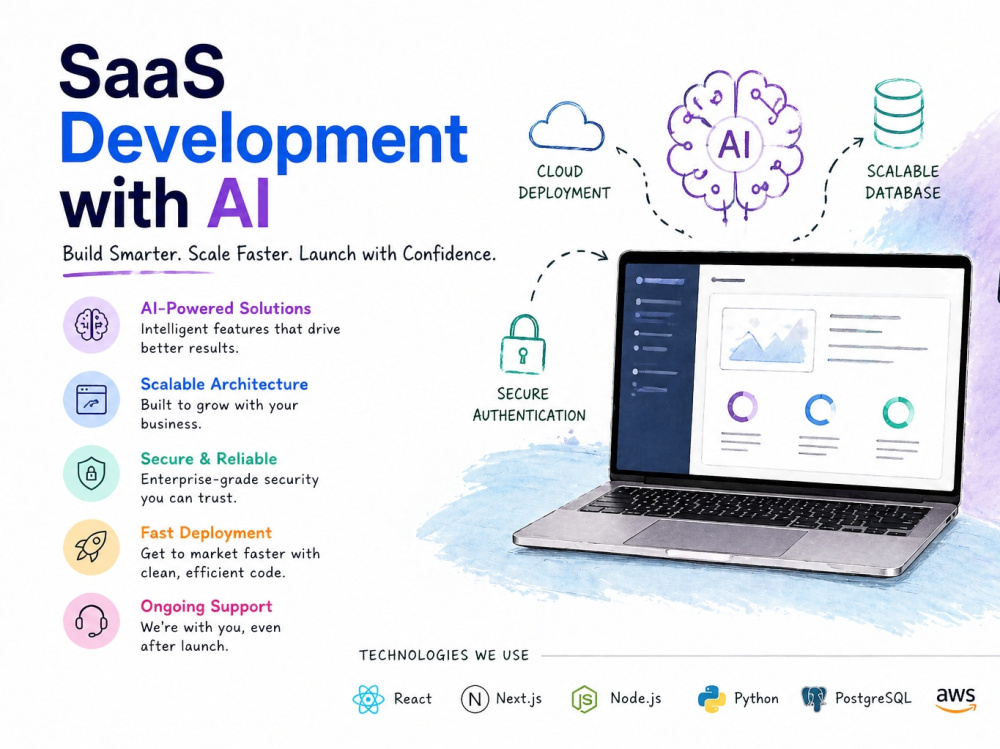 SaaS Development with AI

Build Smarter. Scale Faster. Launch with Confidence.

AI-Powered Solutions
Intelligent features that drive better results.

Scalable Architecture
Built to grow with your business.

Secure & Reliable
Enterprise-grade security you can trust.

Fast Deployment
Get to market faster with clean, efficient code.

Ongoing Support
We're with you, even after launch.

CLOUD DEPLOYMENT

AI

SCALABLE DATABASE

SECURE AUTHENTICATION

TECHNOLOGIES WE USE

React
N Next.js
JS Node.js
Python
PostgreSQL
aws